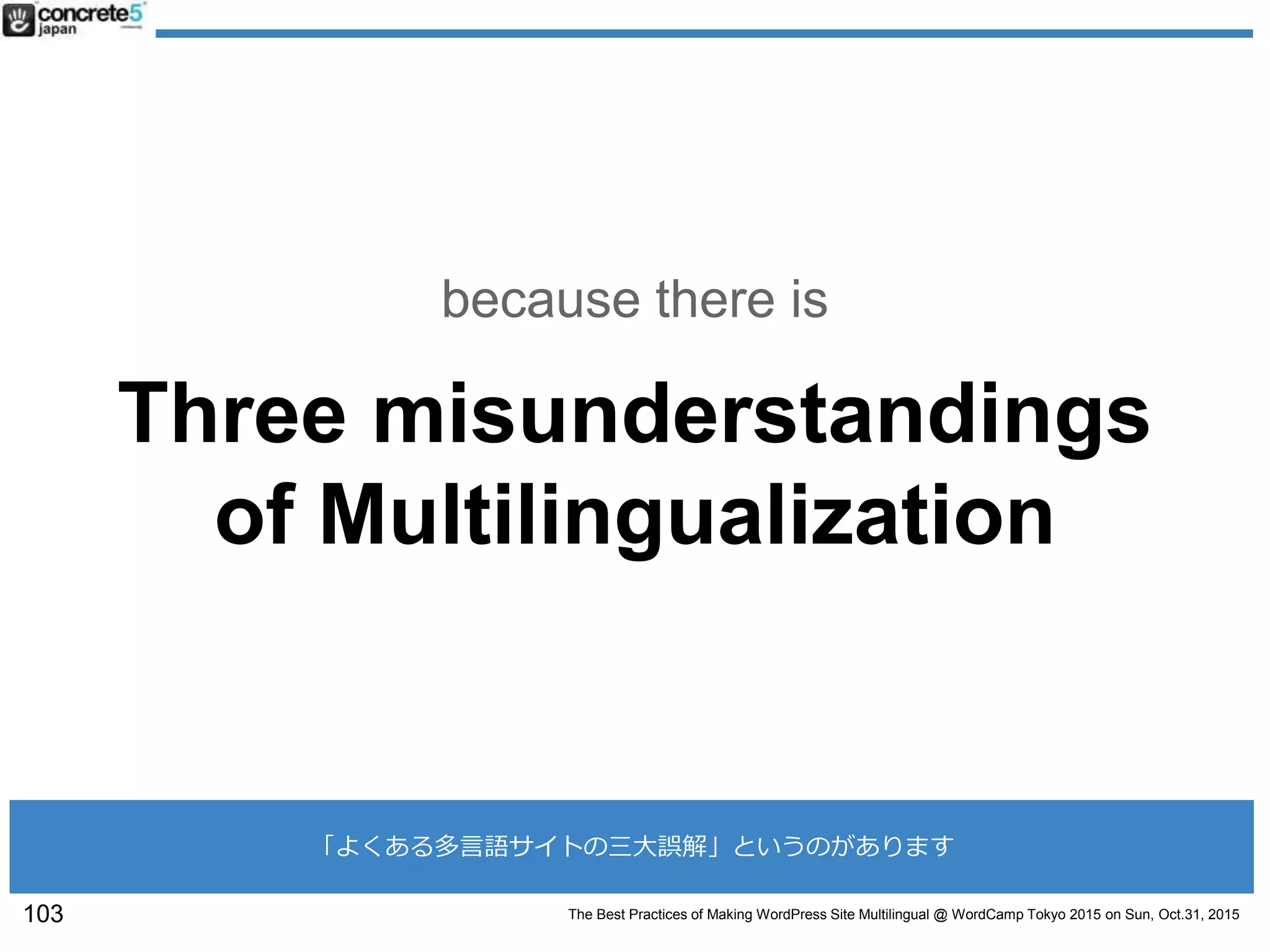 concrete5 japan

because there is

Three misunderstandings of Multilingualization

「よくある多言語サイトの三大誤解」というのがあります

103

The Best Practices of Making WordPress Site Multilingual @ WordCamp Tokyo 2015 on Sun, Oct.31, 2015